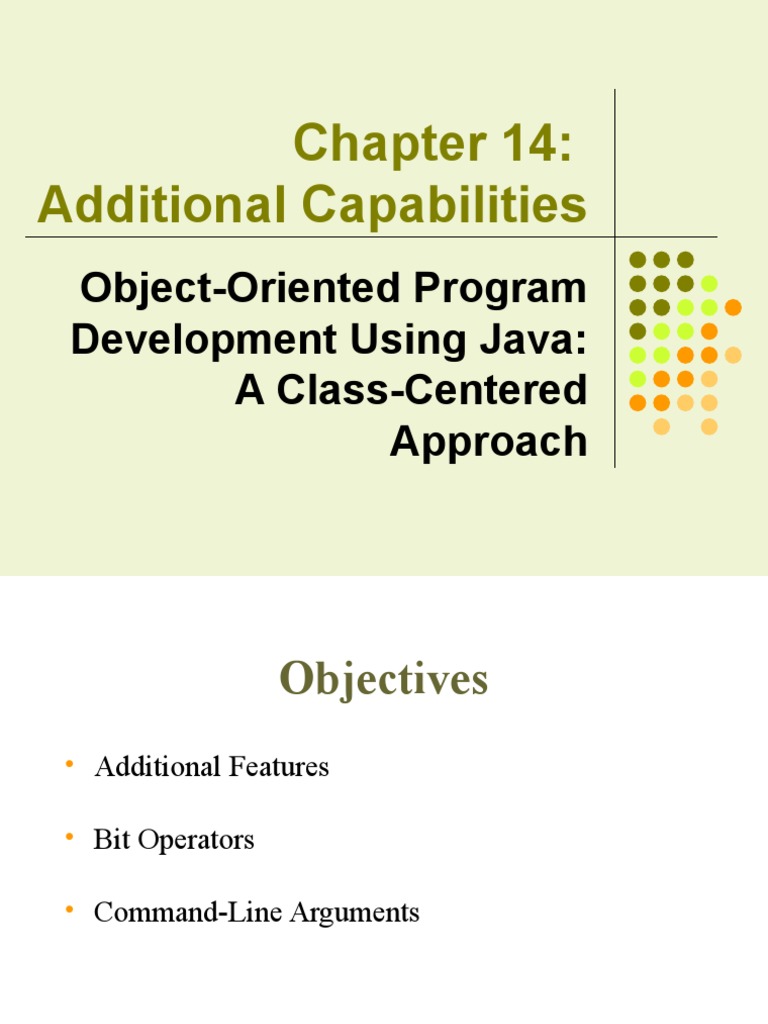 Chapter 14: Additional Capabilities

Object-Oriented Program Development Using Java: A Class-Centered Approach

Objectives

• Additional Features

• Bit Operators

• Command-Line Arguments